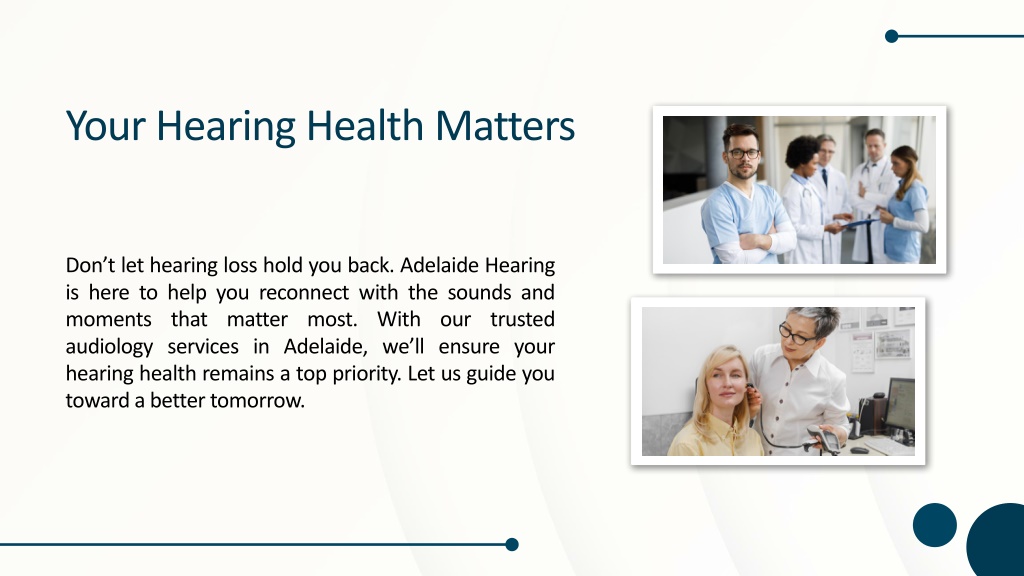 Your Hearing Health Matters

Don’t let hearing loss hold you back. Adelaide Hearing is here to help you reconnect with the sounds and moments that matter most. With our trusted audiology services in Adelaide, we’ll ensure your hearing health remains a top priority. Let us guide you toward a better tomorrow.